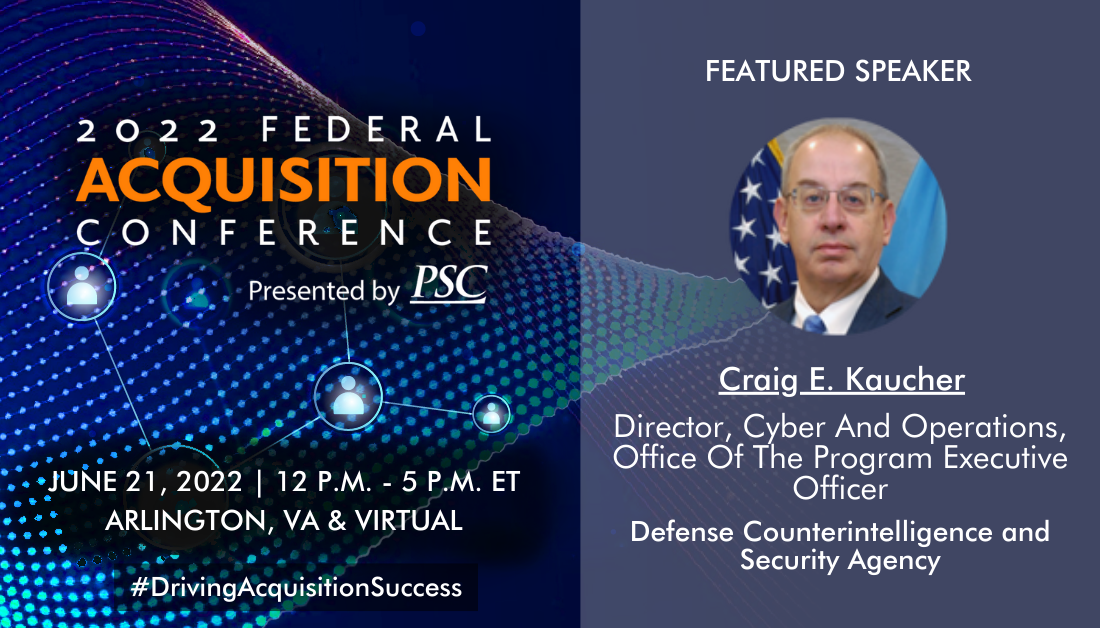 2022 FEDERAL
ACQUISITION
CONFERENCE
Presented by PSC

JUNE 21, 2022 | 12 P.M. - 5 P.M. ET
ARLINGTON, VA & VIRTUAL

#DrivingAcquisitionSuccess

FEATURED SPEAKER

Craig E. Kaucher

Director, Cyber And Operations, Office Of The Program Executive Officer

Defense Counterintelligence and Security Agency